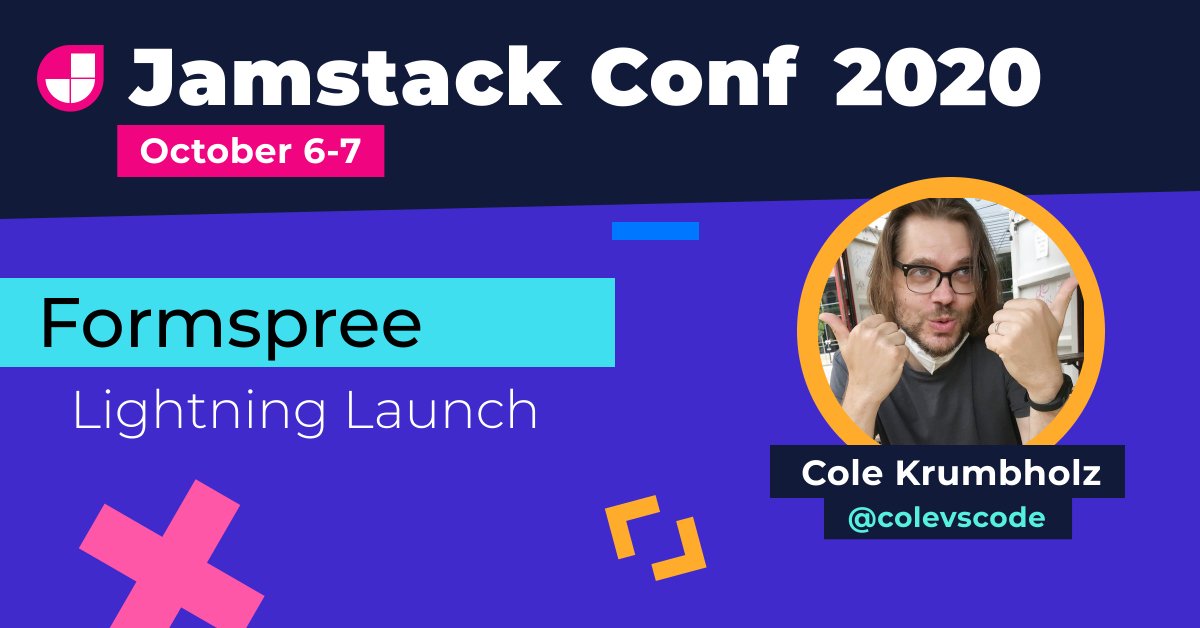 Jamstack Conf 2020
October 6-7

Formspree
Lightning Launch

Cole Krumbholz
@colevscode